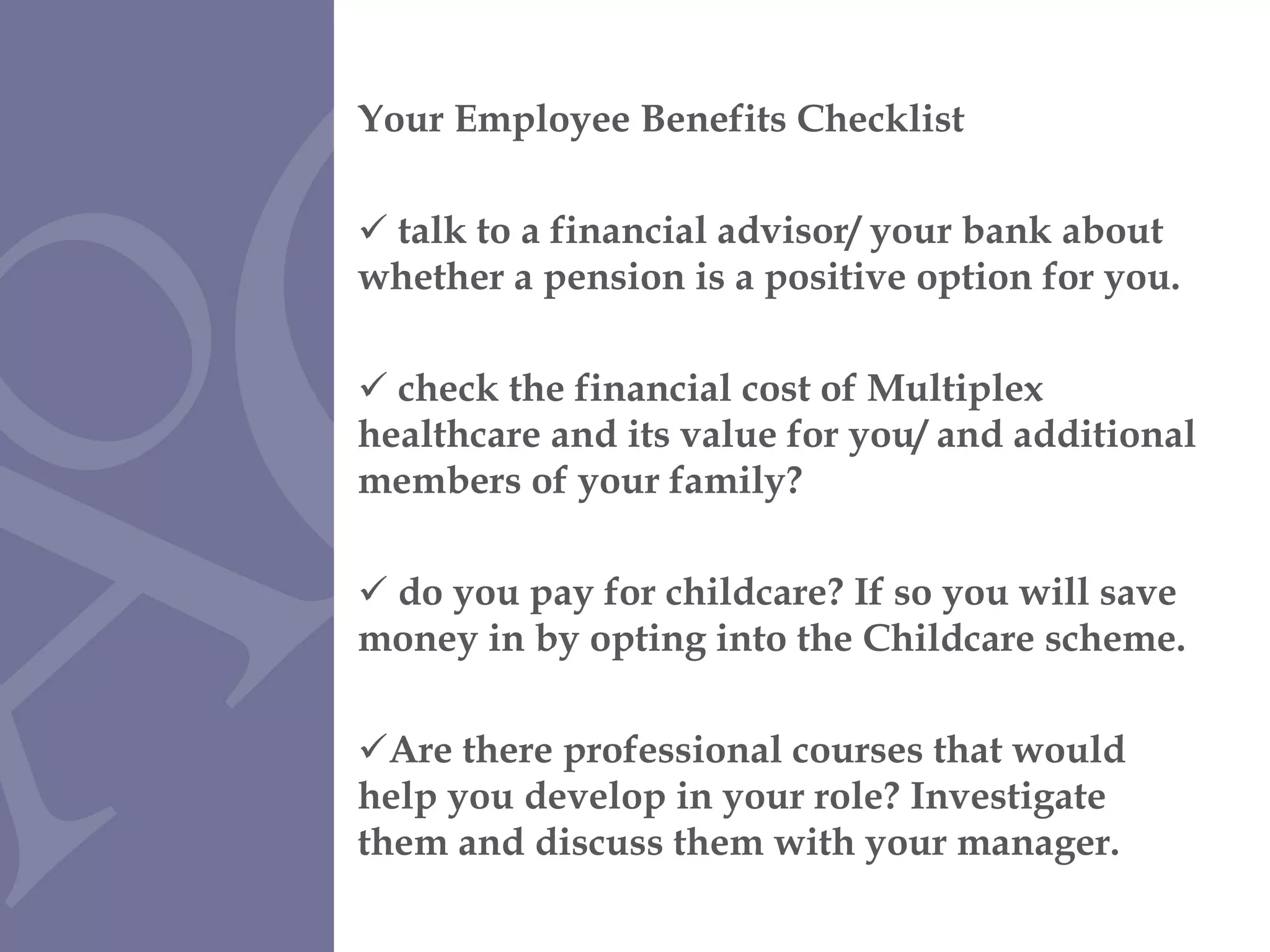 Your Employee Benefits Checklist

✓ talk to a financial advisor/ your bank about whether a pension is a positive option for you.

✓ check the financial cost of Multiplex healthcare and its value for you/ and additional members of your family?

✓ do you pay for childcare? If so you will save money in by opting into the Childcare scheme.

✓Are there professional courses that would help you develop in your role? Investigate them and discuss them with your manager.